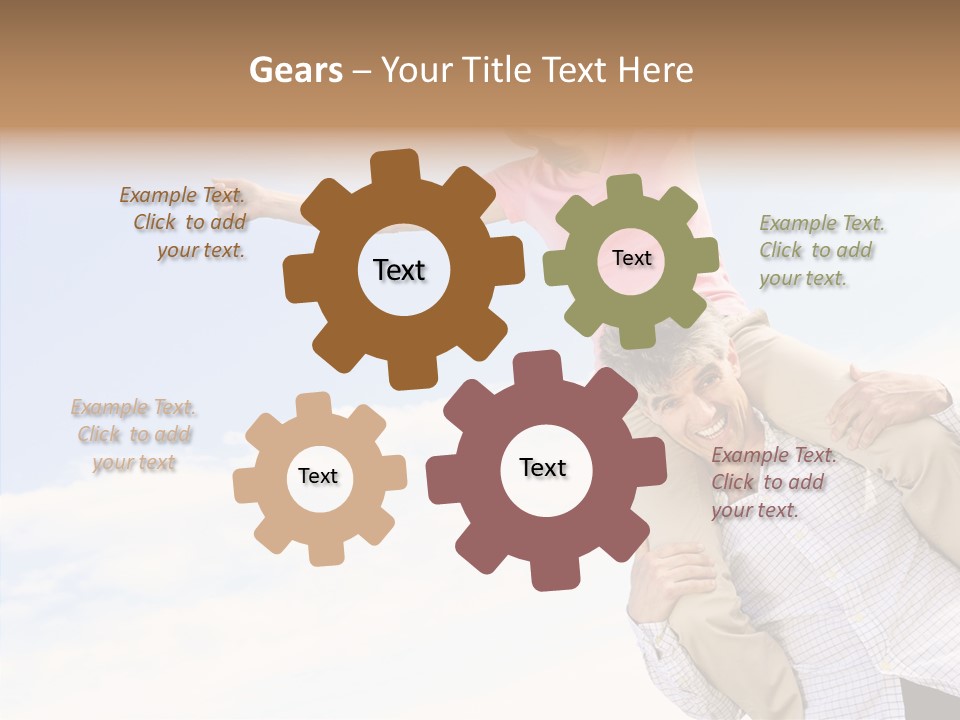 Gears – Your Title Text Here

Example Text. Click to add your text.

Text

Text

Example Text. Click to add your text.

Example Text. Click to add your text

Text

Text

Example Text. Click to add your text.